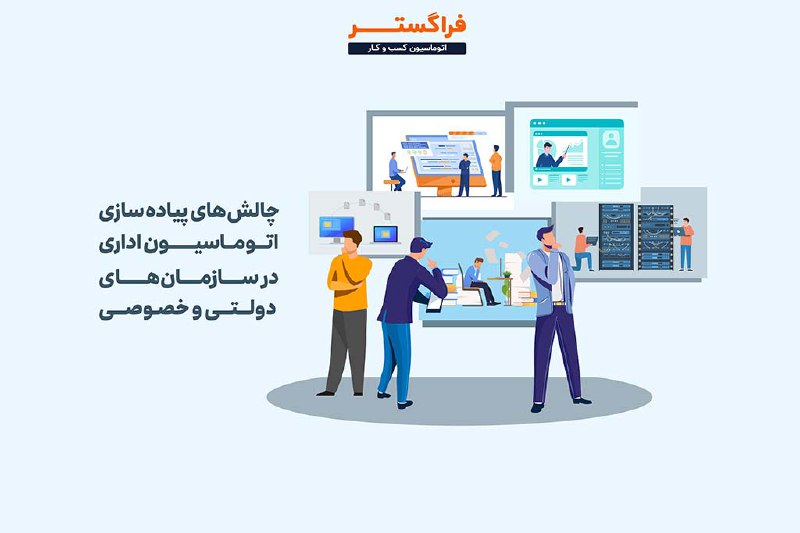 فراگستر
اتوماسیون کسب و کار

چالش‌های پیاده سازی
اتوماسیون اداری
در سازمان‌های
دولتی و خصوصی